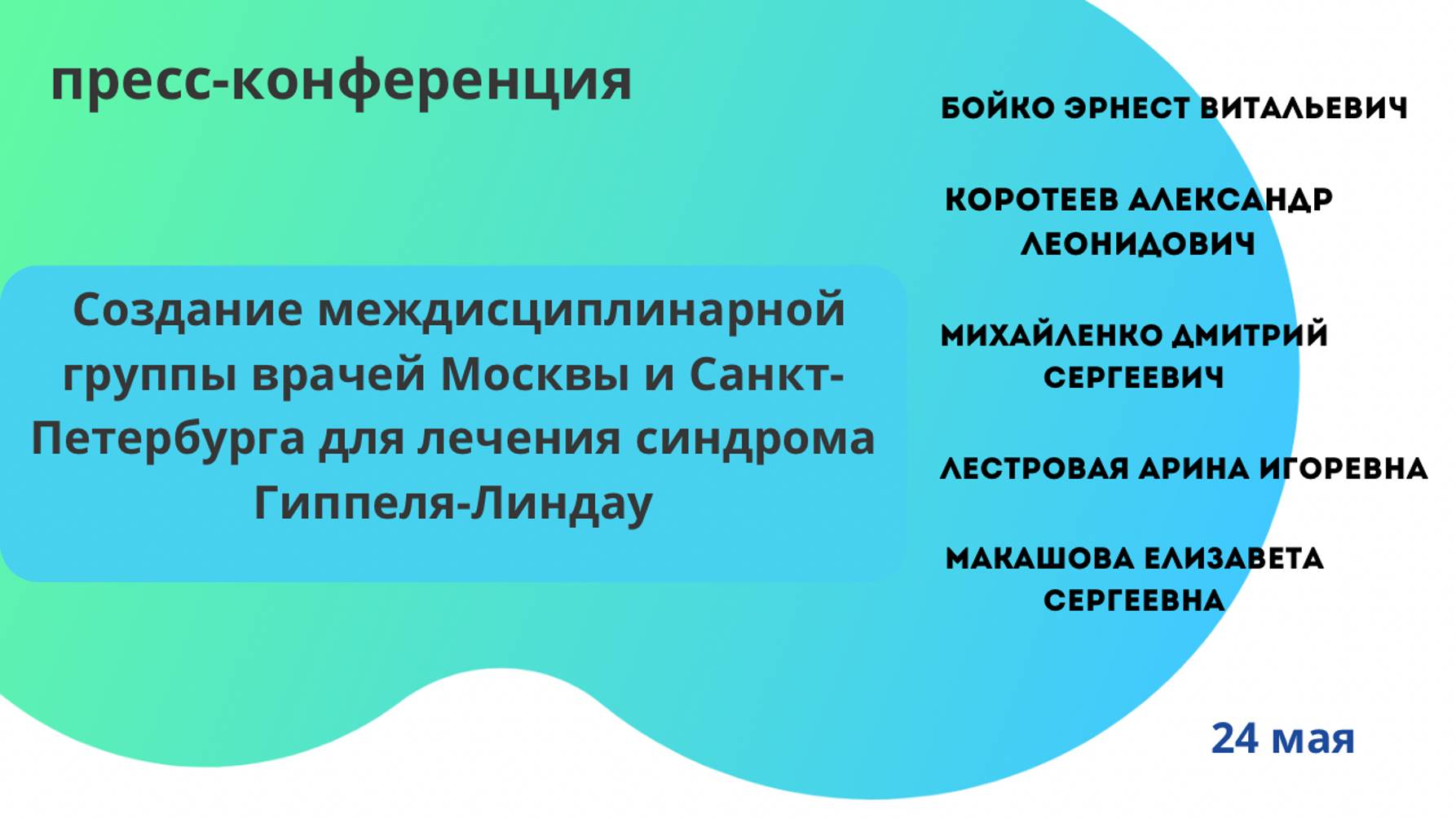 пресс-конференция

Создание междисциплинарной группы врачей Москвы и Санкт-Петербурга для лечения синдрома Гиппеля-Линдау

БОЙКО ЭРНЕСТ ВИТАЛЬЕВИЧ

КОРОТЕЕВ АЛЕКСАНДР ЛЕОНИДОВИЧ

МИХАЙЛЕНКО ДМИТРИЙ СЕРГЕЕВИЧ

ЛЕСТРОВАЯ АРИНА ИГОРЕВНА

МАКАШОВА ЕЛИЗАВЕТА СЕРГЕЕВНА

24 мая